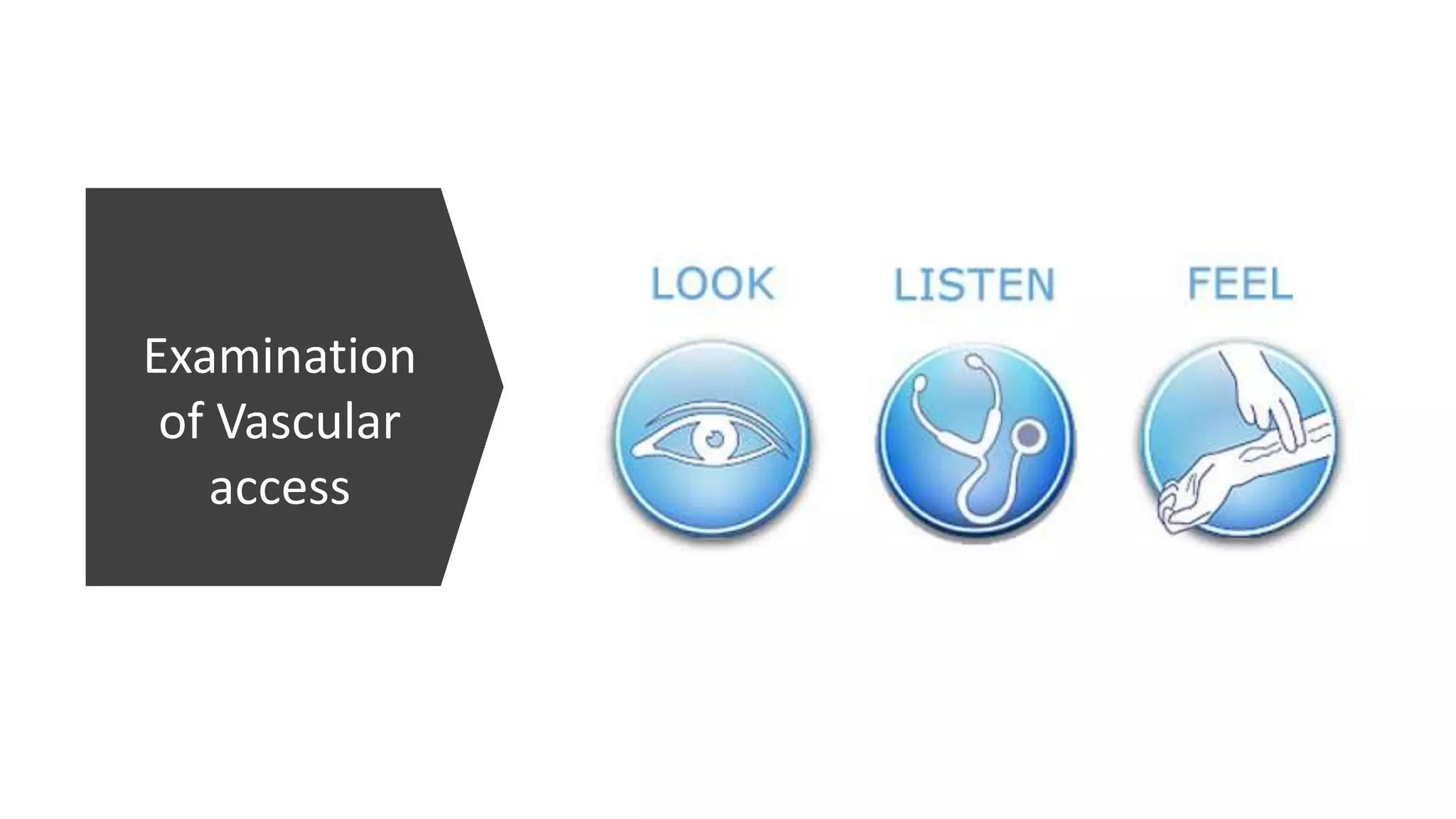 Examination of Vascular access

LOOK

LISTEN

FEEL